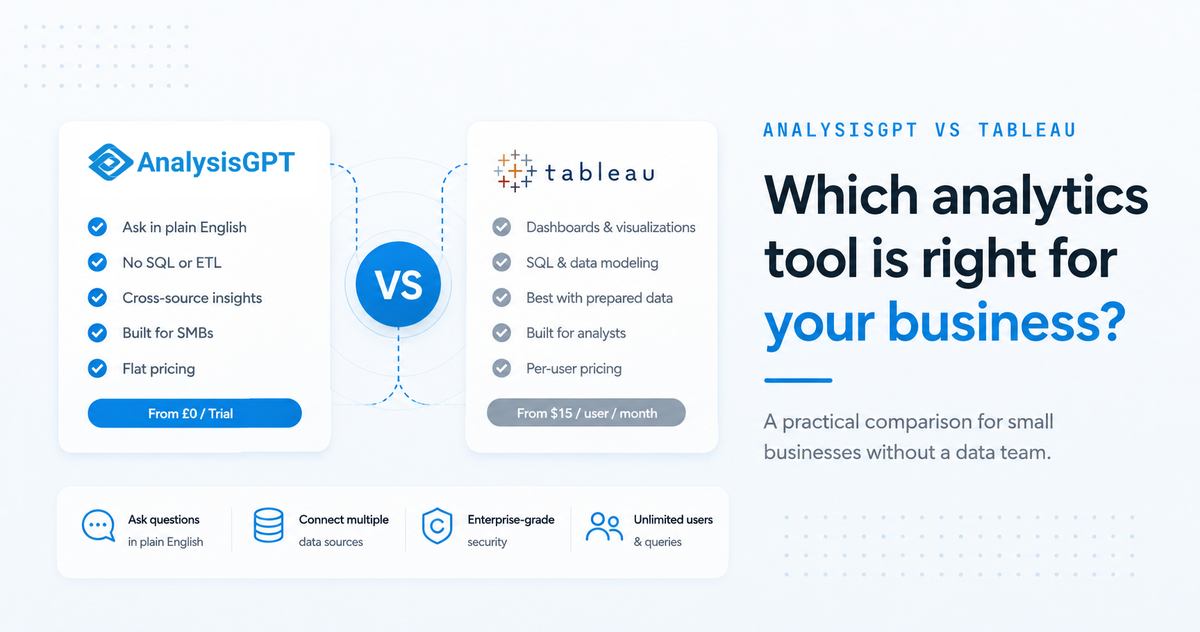 AnalysisGPT

Ask in plain English
No SQL or ETL
Cross-source insights
Built for SMBs
Flat pricing

From £0 / Trial

VS

tableau

Dashboards & visualizations
SQL & data modeling
Best with prepared data
Built for analysts
Per-user pricing

From $15 / user / month

ANALYSISGPT VS TABLEAU

Which analytics tool is right for your business?

A practical comparison for small businesses without a data team.

Ask questions in plain English

Connect multiple data sources

Enterprise-grade security

Unlimited users & queries